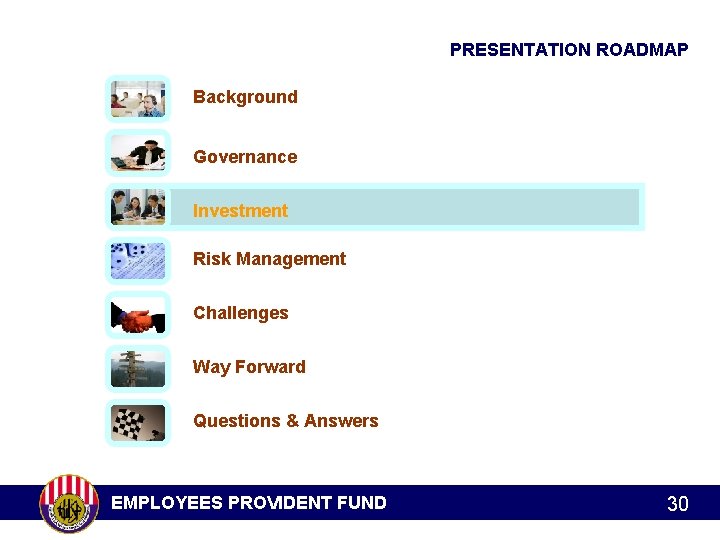 PRESENTATION ROADMAP

Background

Governance

Investment

Risk Management

Challenges

Way Forward

Questions & Answers

EMPLOYEES PROVIDENT FUND

30